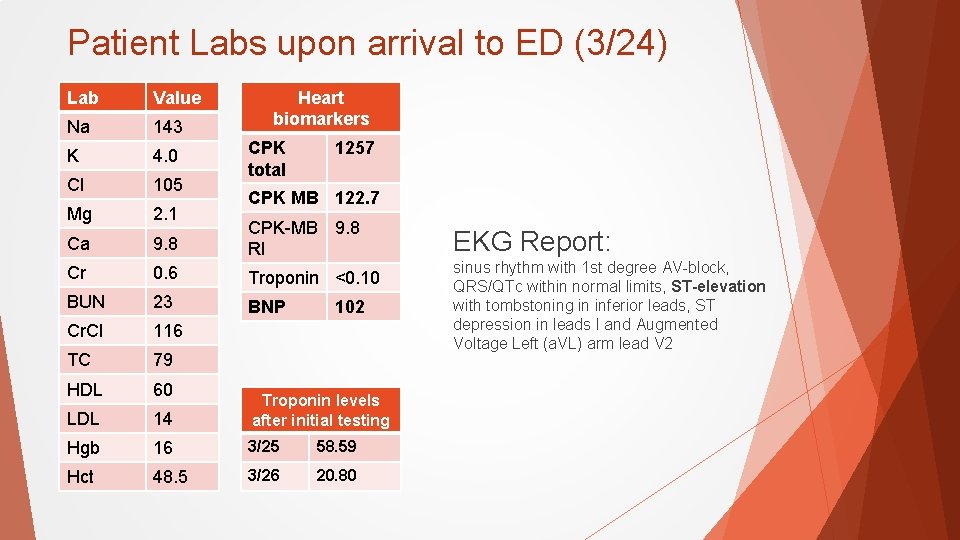 Patient Labs upon arrival to ED (3/24)

| Lab | Value |
|---|---|
| Na | 143 |
| K | 4.0 |
| Cl | 105 |
| Mg | 2.1 |
| Ca | 9.8 |
| Cr | 0.6 |
| BUN | 23 |
| CrCl | 116 |
| TC | 79 |
| HDL | 60 |
| LDL | 14 |
| Hgb | 16 |
| Hct | 48.5 |

| Heart biomarkers | |
|---|---|
| CPK total | 1257 |
| CPK MB | 122.7 |
| CPK-MB RI | 9.8 |
| Troponin | <0.10 |
| BNP | 102 |

| Troponin levels after initial testing | |
|---|---|
| 3/25 | 58.59 |
| 3/26 | 20.80 |

EKG Report:

sinus rhythm with 1st degree AV-block, QRS/QTc within normal limits, ST-elevation with tombstoning in inferior leads, ST depression in leads I and Augmented Voltage Left (aVL) arm lead V2